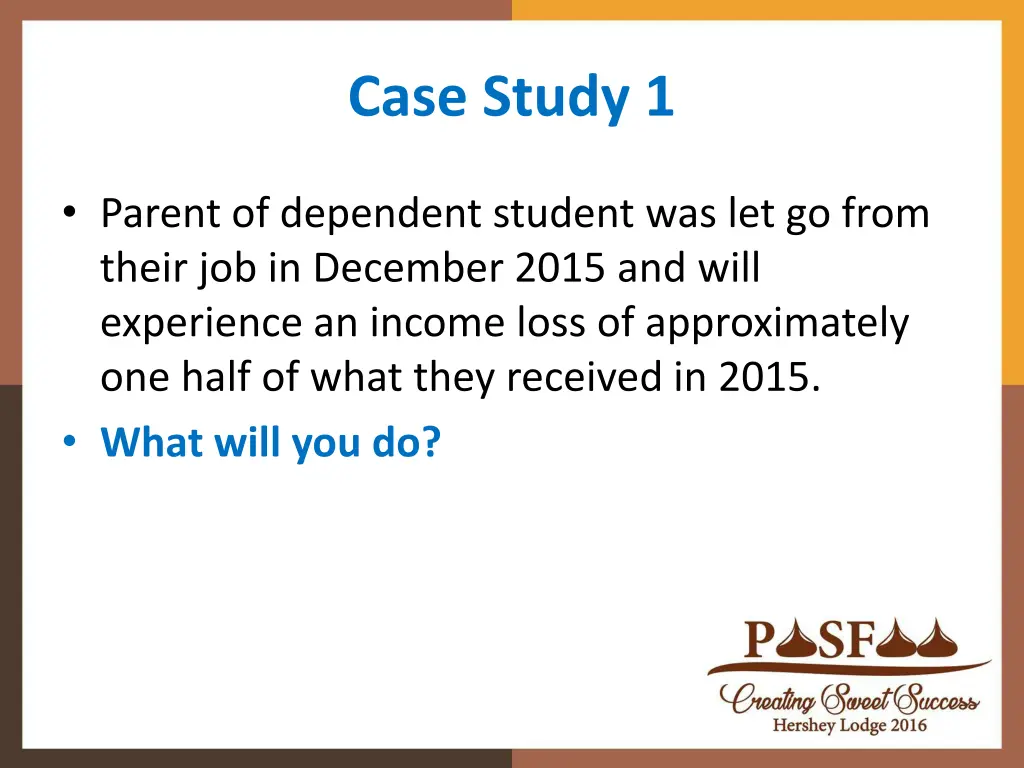 Case Study 1

• Parent of dependent student was let go from their job in December 2015 and will experience an income loss of approximately one half of what they received in 2015.
• What will you do?

PASFAA
Creating Sweet Success
Hershey Lodge 2016